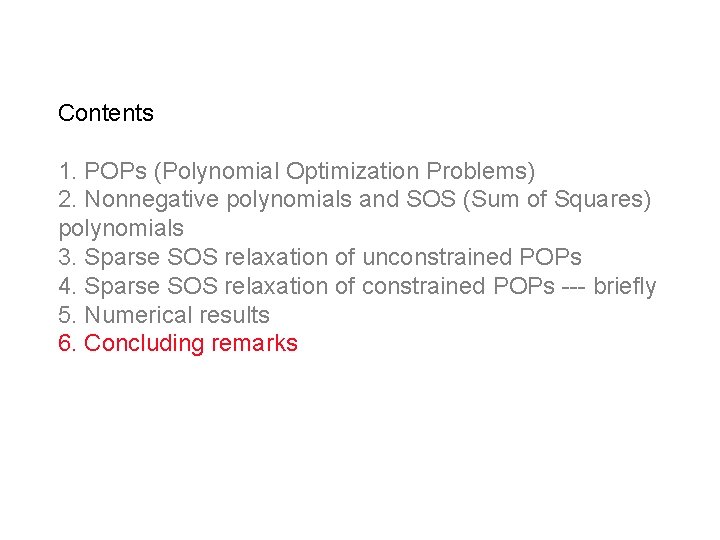 Contents

1. POPs (Polynomial Optimization Problems)
2. Nonnegative polynomials and SOS (Sum of Squares) polynomials
3. Sparse SOS relaxation of unconstrained POPs
4. Sparse SOS relaxation of constrained POPs --- briefly
5. Numerical results
6. Concluding remarks